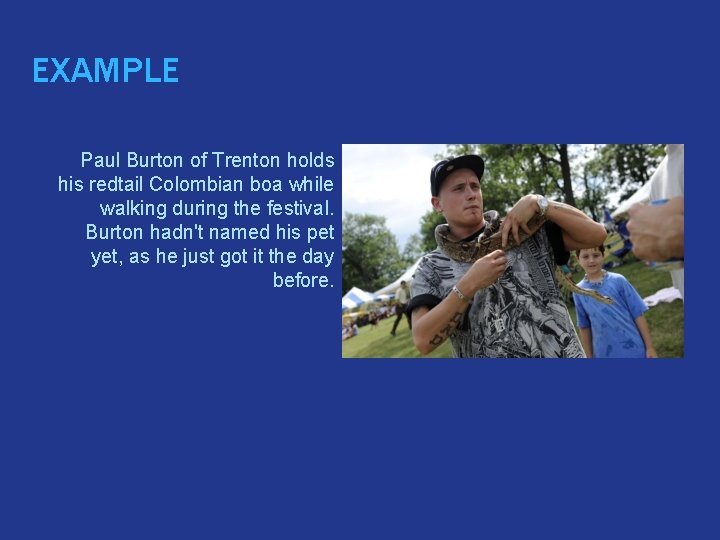 EXAMPLE

Paul Burton of Trenton holds his redtail Colombian boa while walking during the festival. Burton hadn't named his pet yet, as he just got it the day before.